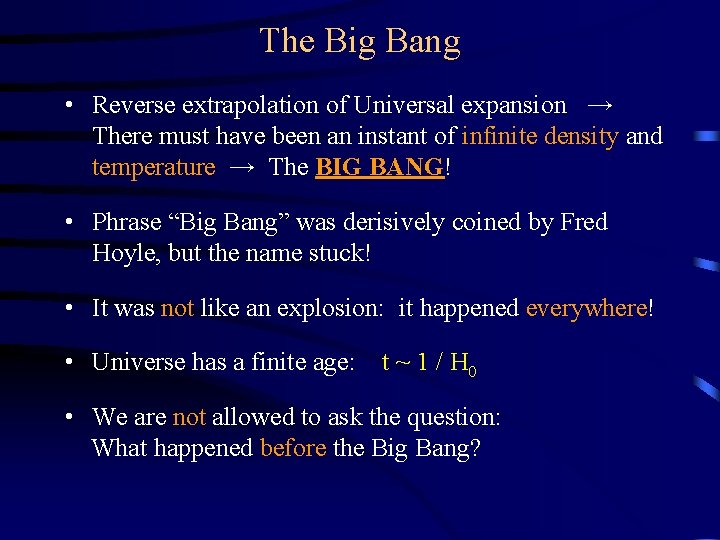 The Big Bang

• Reverse extrapolation of Universal expansion → There must have been an instant of infinite density and temperature → The BIG BANG!

• Phrase “Big Bang” was derisively coined by Fred Hoyle, but the name stuck!

• It was not like an explosion: it happened everywhere!

• Universe has a finite age: $t \sim 1 / H_0$

• We are not allowed to ask the question: What happened before the Big Bang?